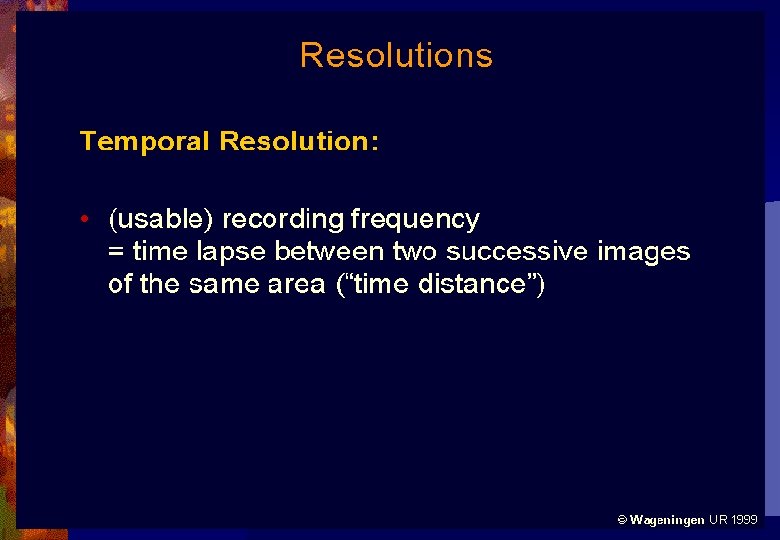 Resolutions

Temporal Resolution:

• (usable) recording frequency
= time lapse between two successive images of the same area (“time distance”)

© Wageningen UR 1999